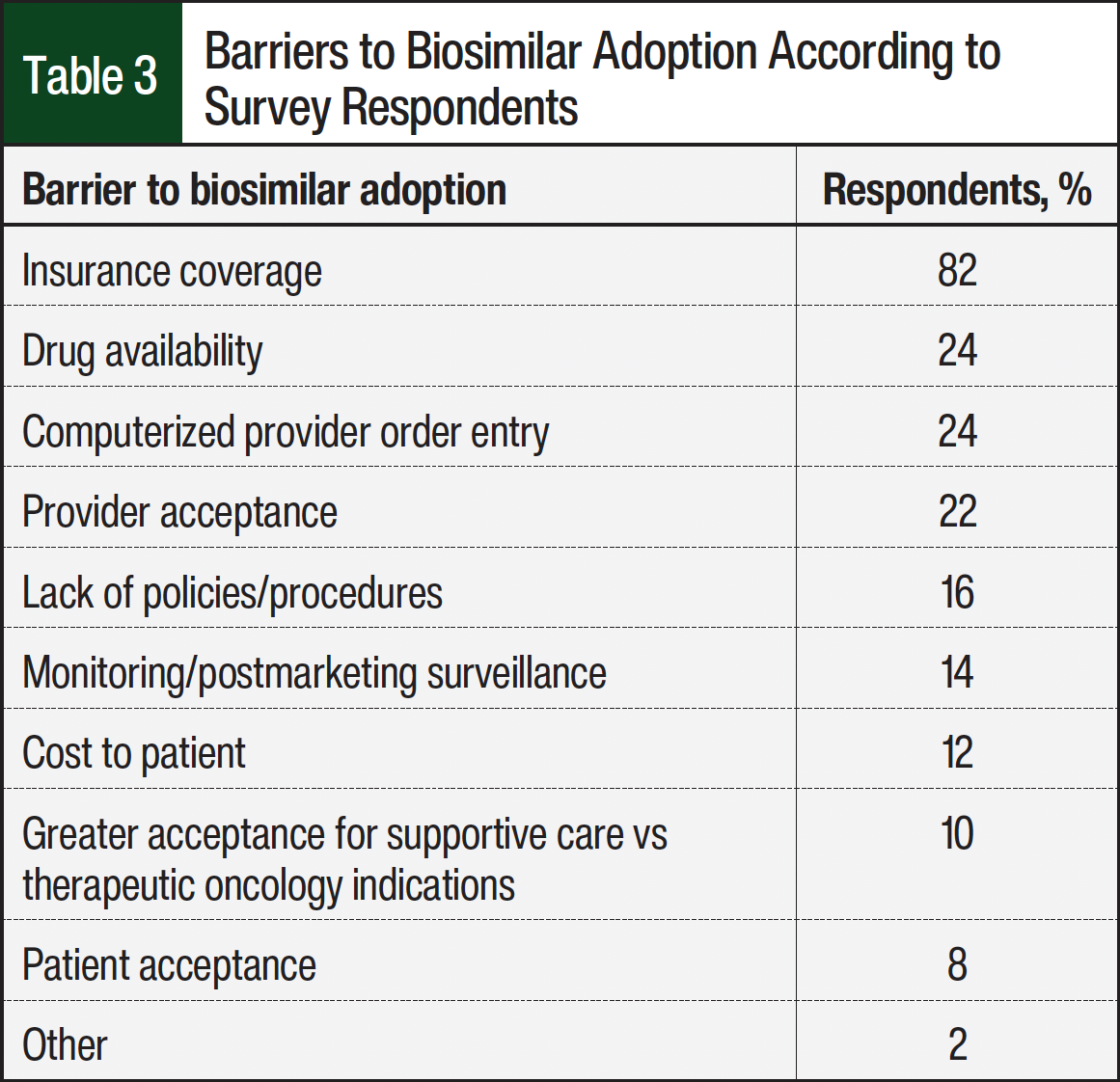 Table 3 Barriers to Biosimilar Adoption According to Survey Respondents

| Barrier to biosimilar adoption | Respondents, % |
|---|---|
| Insurance coverage | 82 |
| Drug availability | 24 |
| Computerized provider order entry | 24 |
| Provider acceptance | 22 |
| Lack of policies/procedures | 16 |
| Monitoring/postmarketing surveillance | 14 |
| Cost to patient | 12 |
| Greater acceptance for supportive care vs therapeutic oncology indications | 10 |
| Patient acceptance | 8 |
| Other | 2 |